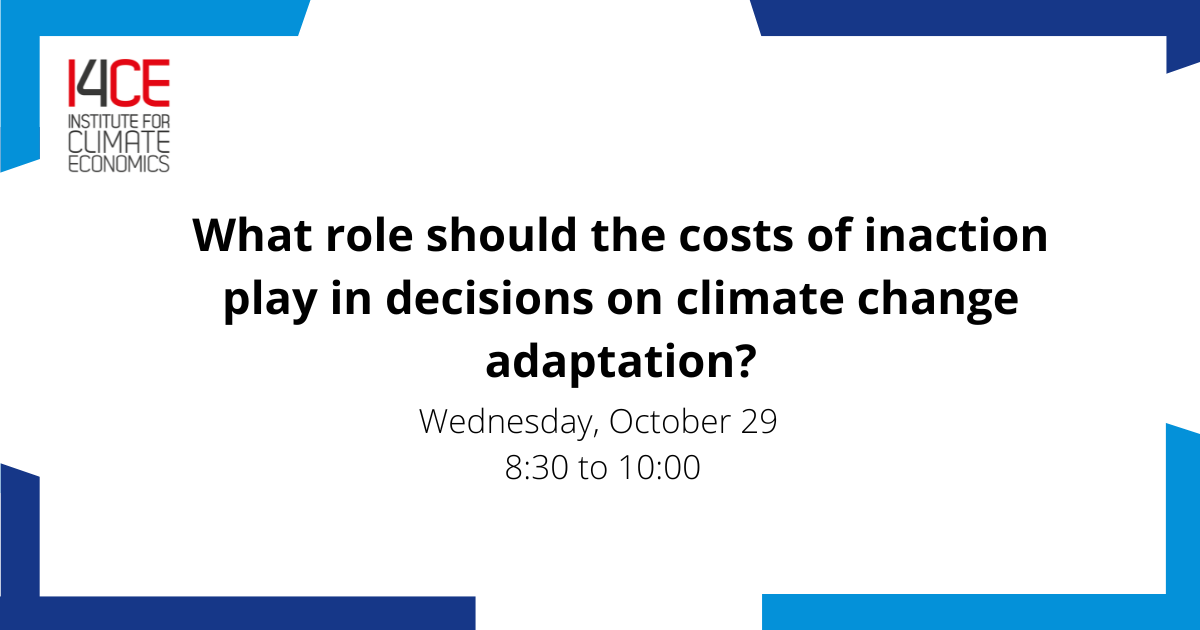 I4CE
INSTITUTE FOR CLIMATE ECONOMICS

What role should the costs of inaction play in decisions on climate change adaptation?

Wednesday, October 29
8:30 to 10:00